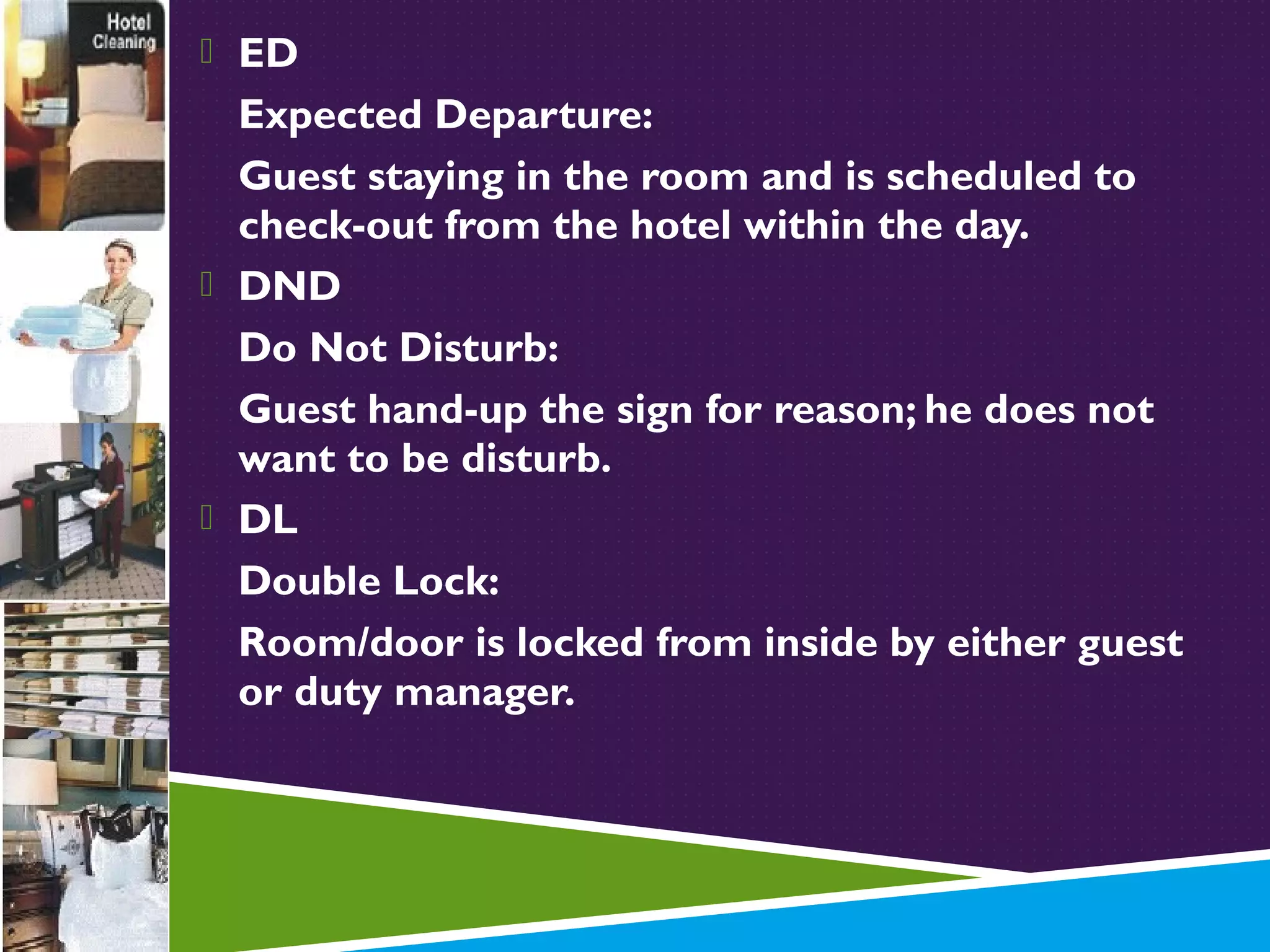 Hotel Cleaning

ED

Expected Departure:

Guest staying in the room and is scheduled to check-out from the hotel within the day.

DND

Do Not Disturb:

Guest hand-up the sign for reason; he does not want to be disturb.

DL

Double Lock:

Room/door is locked from inside by either guest or duty manager.